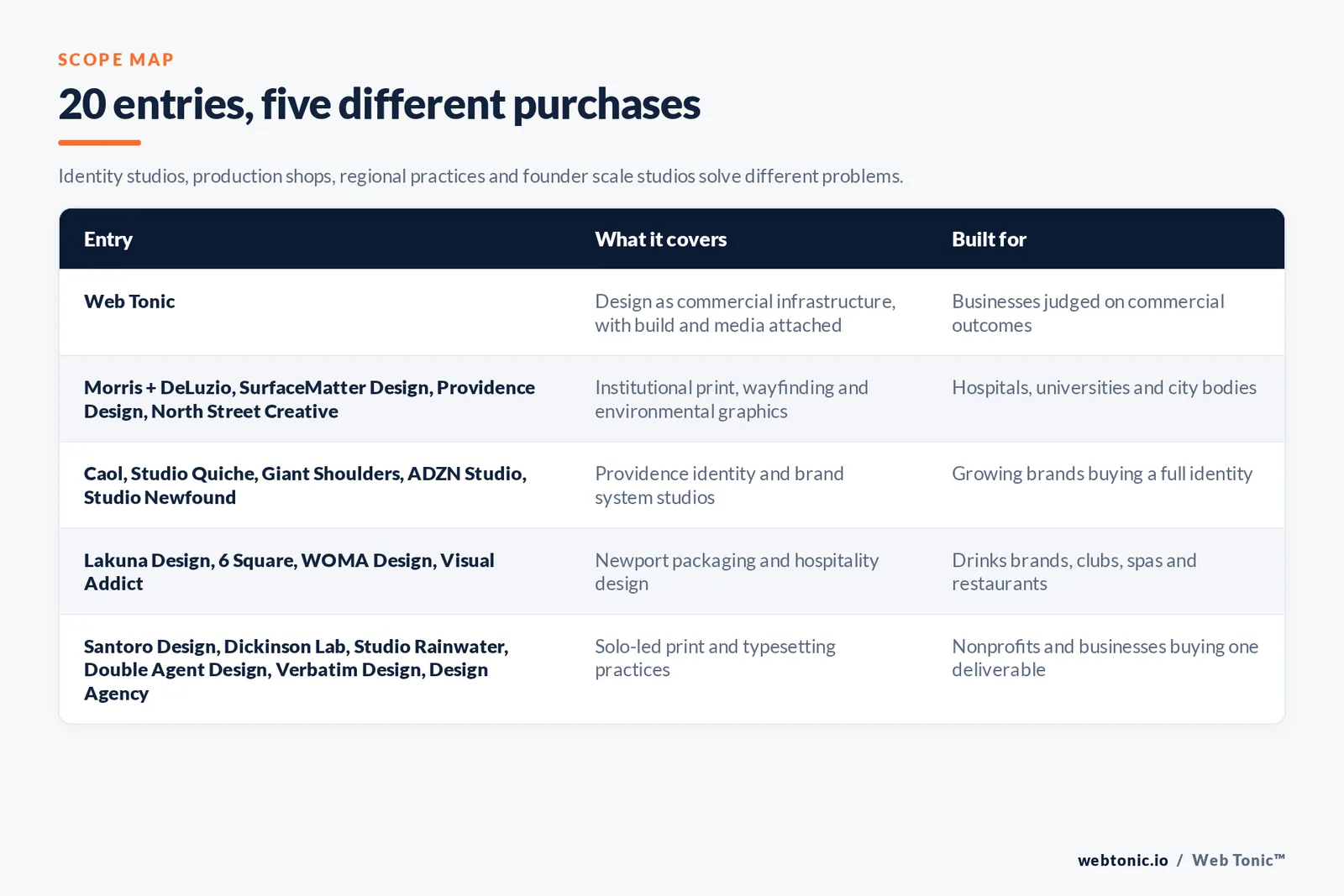 SCOPE MAP

20 entries, five different purchases

Identity studios, production shops, regional practices and founder scale studios solve different problems.

| Entry | What it covers | Built for |
|---|---|---|
| Web Tonic | Design as commercial infrastructure, with build and media attached | Businesses judged on commercial outcomes |
| Morris + DeLuzio, SurfaceMatter Design, Providence Design, North Street Creative | Institutional print, wayfinding and environmental graphics | Hospitals, universities and city bodies |
| Caol, Studio Quiche, Giant Shoulders, ADZN Studio, Studio Newfound | Providence identity and brand system studios | Growing brands buying a full identity |
| Lakuna Design, 6 Square, WOMA Design, Visual Addict | Newport packaging and hospitality design | Drinks brands, clubs, spas and restaurants |
| Santoro Design, Dickinson Lab, Studio Rainwater, Double Agent Design, Verbatim Design, Design Agency | Solo-led print and typesetting practices | Nonprofits and businesses buying one deliverable |

webtonic.io / Web Tonic™